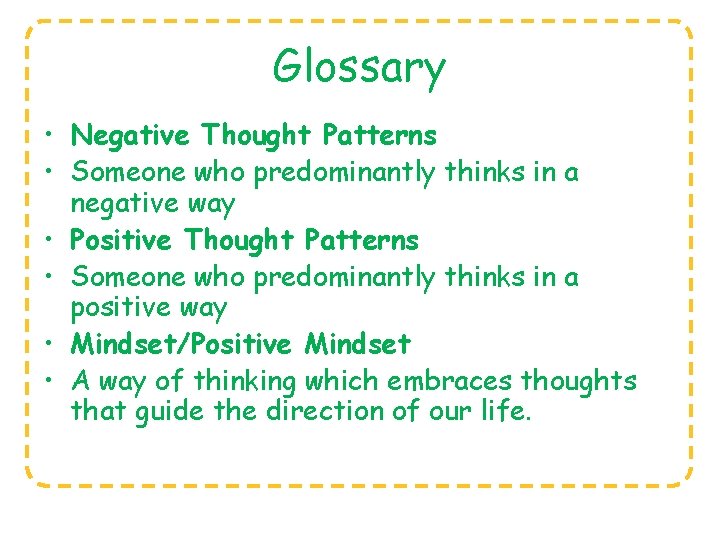 Glossary

• Negative Thought Patterns
• Someone who predominantly thinks in a negative way
• Positive Thought Patterns
• Someone who predominantly thinks in a positive way
• Mindset/Positive Mindset
• A way of thinking which embraces thoughts that guide the direction of our life.